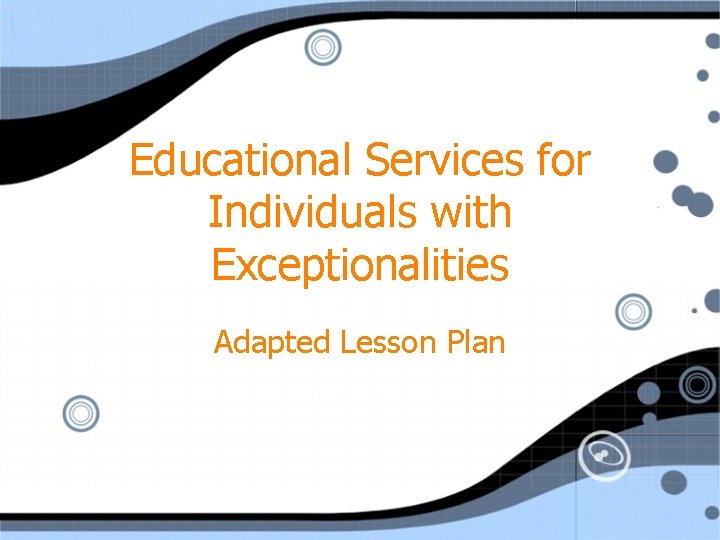 Educational Services for Individuals with Exceptionalities

Adapted Lesson Plan